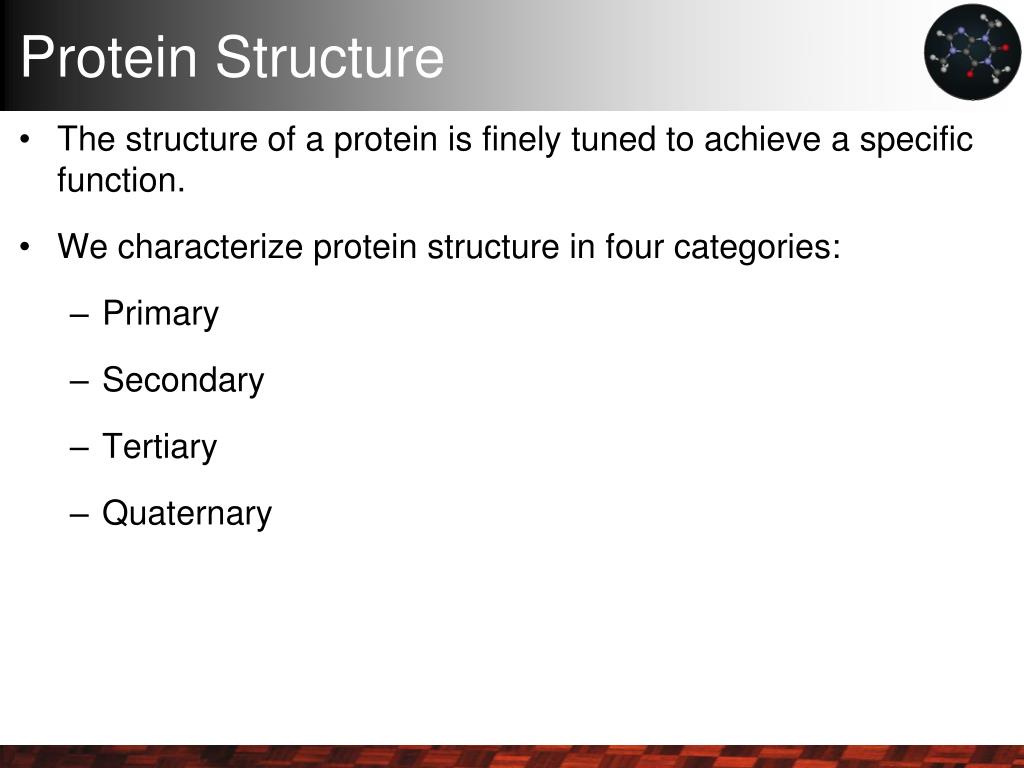 Protein Structure

• The structure of a protein is finely tuned to achieve a specific function.

• We characterize protein structure in four categories:

– Primary

– Secondary

– Tertiary

– Quaternary